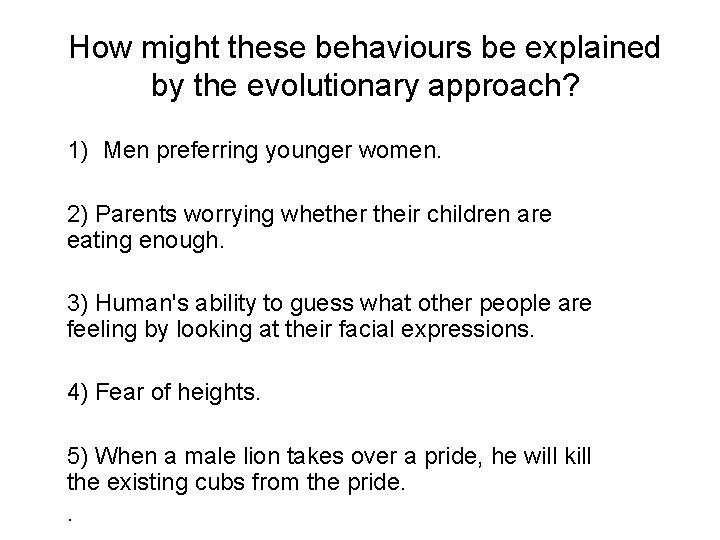 How might these behaviours be explained by the evolutionary approach?

1) Men preferring younger women.

2) Parents worrying whether their children are eating enough.

3) Human's ability to guess what other people are feeling by looking at their facial expressions.

4) Fear of heights.

5) When a male lion takes over a pride, he will kill the existing cubs from the pride.

.